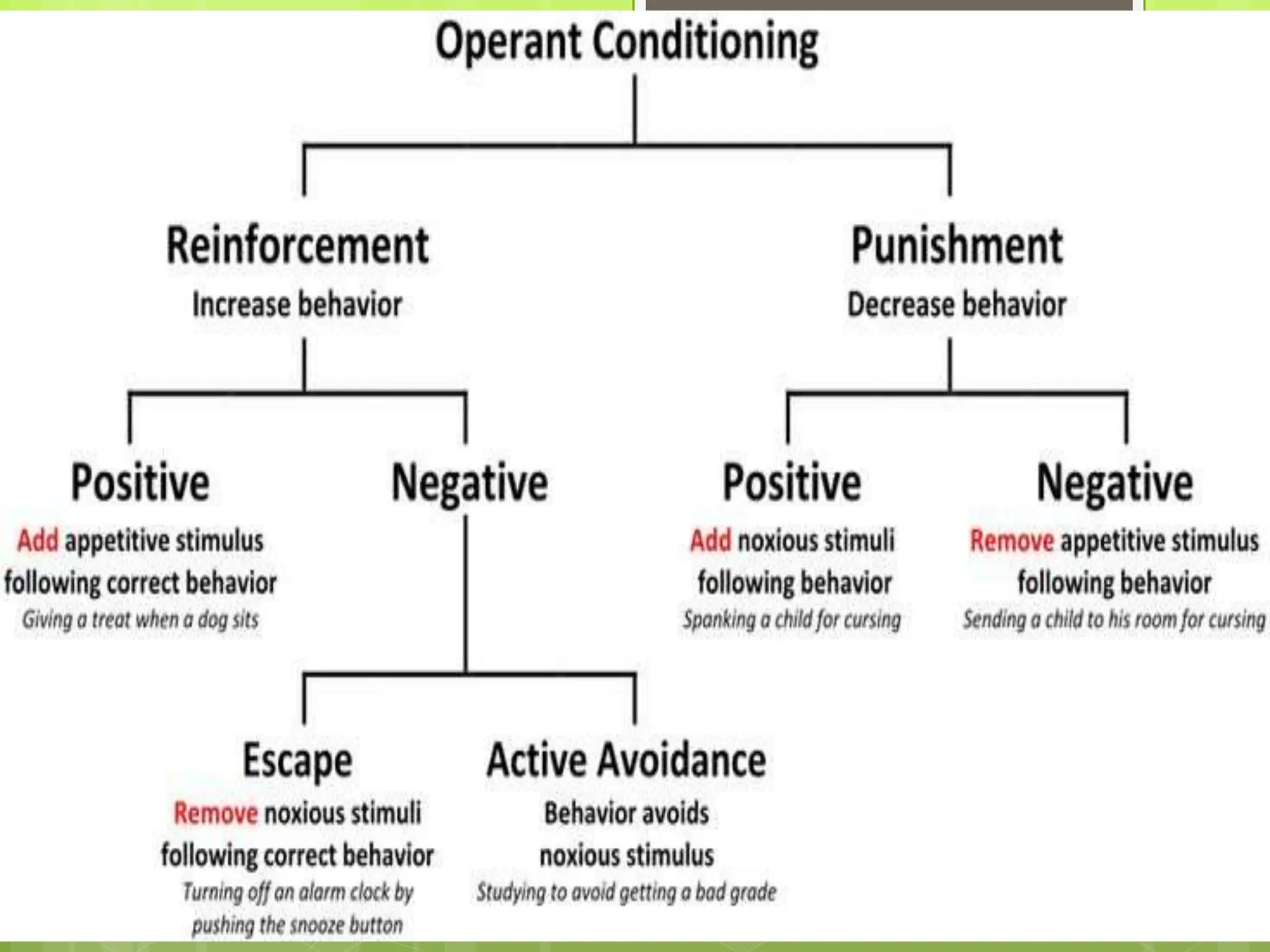 Operant Conditioning

Reinforcement
Increase behavior

Punishment
Decrease behavior

Positive
Add appetitive stimulus following correct behavior
Giving a treat when a dog sits

Negative

Positive
Add noxious stimuli following behavior
Spanking a child for cursing

Negative
Remove appetitive stimulus following behavior
Sending a child to his room for cursing

Escape
Remove noxious stimuli following correct behavior
Turning off an alarm clock by pushing the snooze button

Active Avoidance
Behavior avoids noxious stimulus
Studying to avoid getting a bad grade